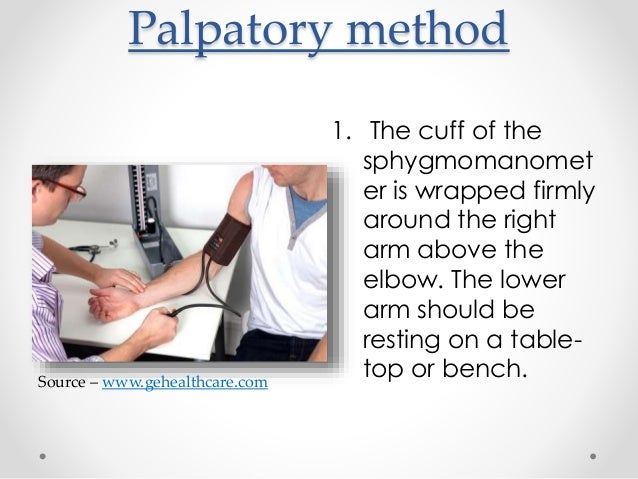 Palpatory method

1. The cuff of the sphygmomanometer is wrapped firmly around the right arm above the elbow. The lower arm should be resting on a table-top or bench.

Source – www.gehealthcare.com